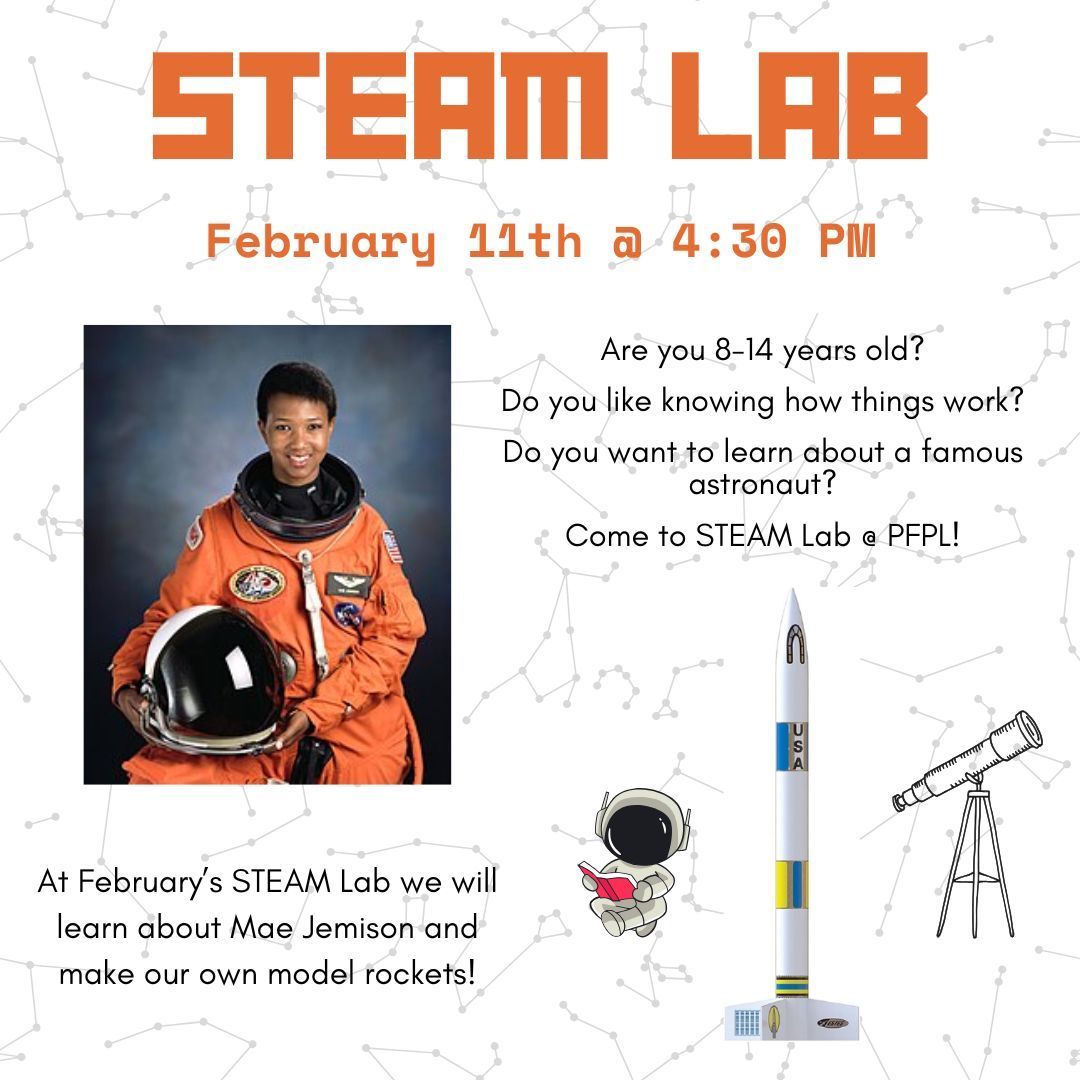 STEAM LAB

February 11th @ 4:30 PM

Are you 8-14 years old?

Do you like knowing how things work?

Do you want to learn about a famous astronaut?

Come to STEAM Lab @ PFPL!

USA

At February's STEAM Lab we will learn about Mae Jemison and make our own model rockets!